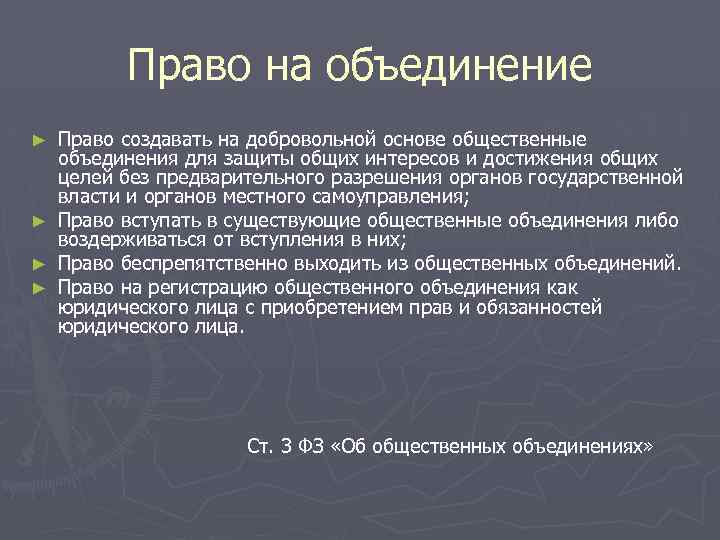 Право на объединение

► Право создавать на добровольной основе общественные объединения для защиты общих интересов и достижения общих целей без предварительного разрешения органов государственной власти и органов местного самоуправления;
► Право вступать в существующие общественные объединения либо воздерживаться от вступления в них;
► Право беспрепятственно выходить из общественных объединений.
► Право на регистрацию общественного объединения как юридического лица с приобретением прав и обязанностей юридического лица.

Ст. 3 ФЗ «Об общественных объединениях»